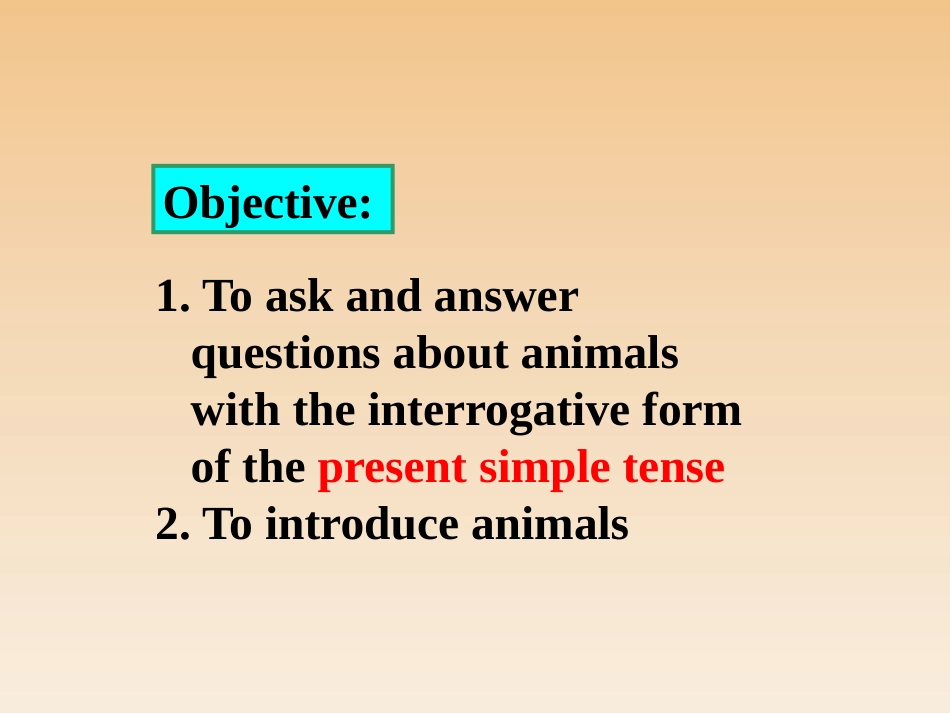 Objective:

1. To ask and answer questions about animals with the interrogative form of the present simple tense
2. To introduce animals